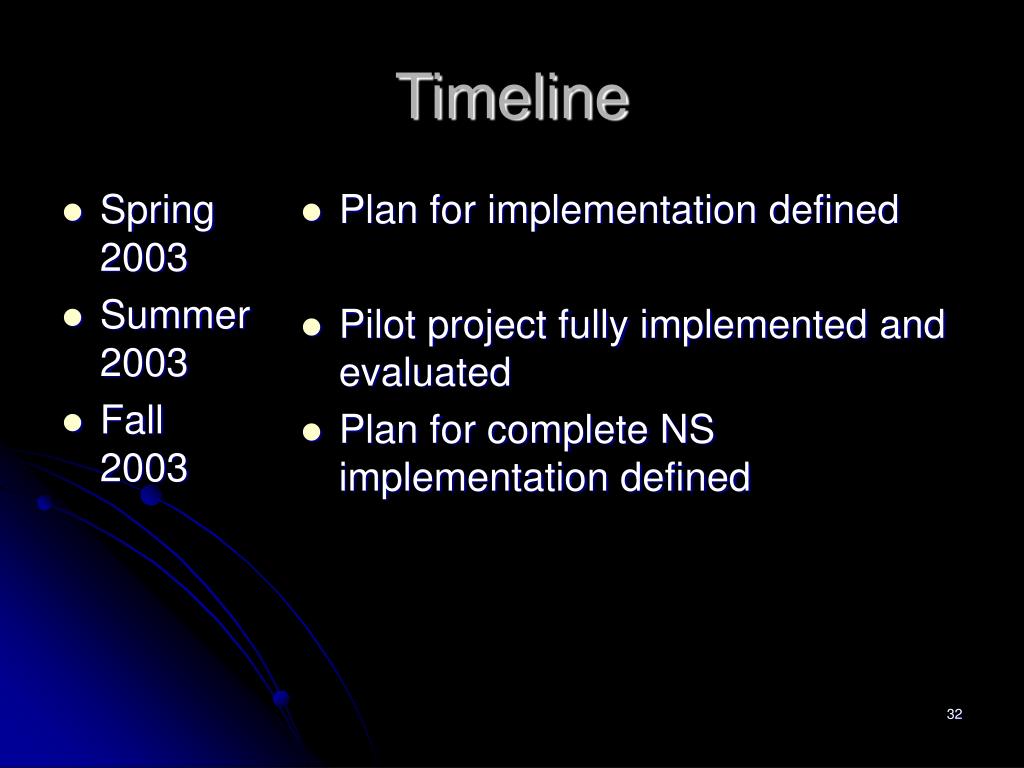 Timeline

- Spring 2003
- Summer 2003
- Fall 2003

- Plan for implementation defined
- Pilot project fully implemented and evaluated
- Plan for complete NS implementation defined

32